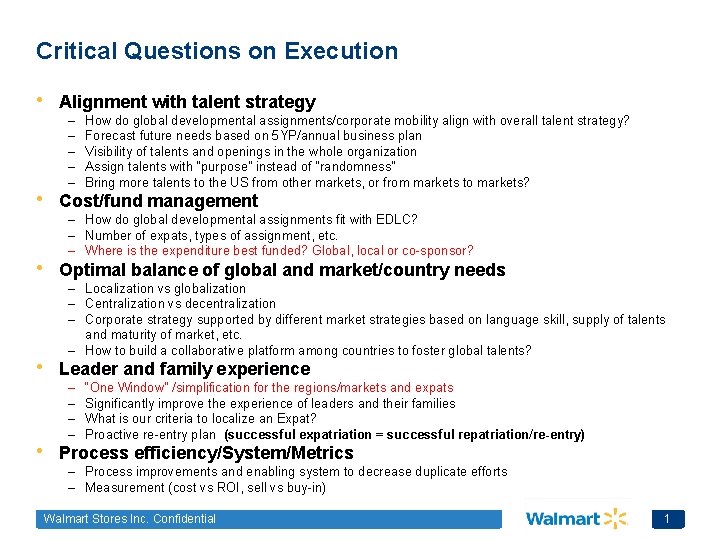 Critical Questions on Execution

• Alignment with talent strategy
– How do global developmental assignments/corporate mobility align with overall talent strategy?
– Forecast future needs based on 5YP/annual business plan
– Visibility of talents and openings in the whole organization
– Assign talents with "purpose" instead of "randomness"
– Bring more talents to the US from other markets, or from markets to markets?

• Cost/fund management
– How do global developmental assignments fit with EDLC?
– Number of expats, types of assignment, etc.
– Where is the expenditure best funded? Global, local or co-sponsor?

• Optimal balance of global and market/country needs
– Localization vs globalization
– Centralization vs decentralization
– Corporate strategy supported by different market strategies based on language skill, supply of talents and maturity of market, etc.
– How to build a collaborative platform among countries to foster global talents?

• Leader and family experience
– "One Window" /simplification for the regions/markets and expats
– Significantly improve the experience of leaders and their families
– What is our criteria to localize an Expat?
– Proactive re-entry plan (successful expatriation = successful repatriation/re-entry)

• Process efficiency/System/Metrics
– Process improvements and enabling system to decrease duplicate efforts
– Measurement (cost vs ROI, sell vs buy-in)

Walmart Stores Inc. Confidential

Walmart

1